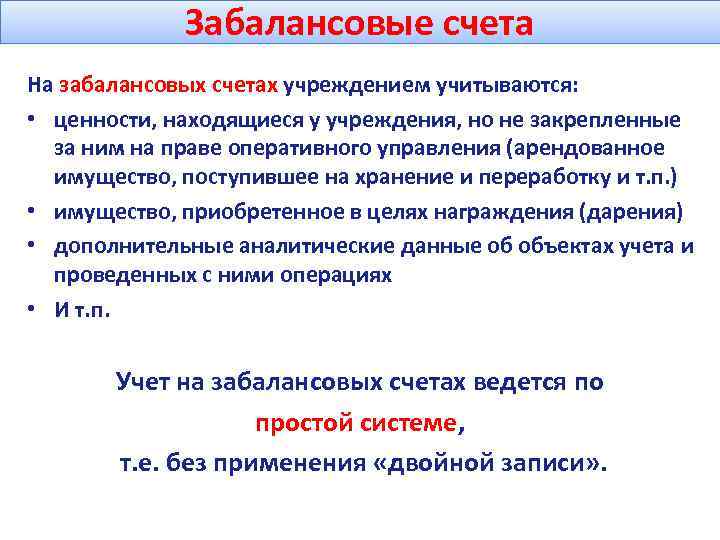 Забалансовые счета

На забалансовых счетах учреждением учитываются:

• ценности, находящиеся у учреждения, но не закрепленные за ним на праве оперативного управления (арендованное имущество, поступившее на хранение и переработку и т.п.)
• имущество, приобретенное в целях награждения (дарения)
• дополнительные аналитические данные об объектах учета и проведенных с ними операциях
• И т.п.

Учет на забалансовых счетах ведется по простой системе, т.е. без применения «двойной записи».